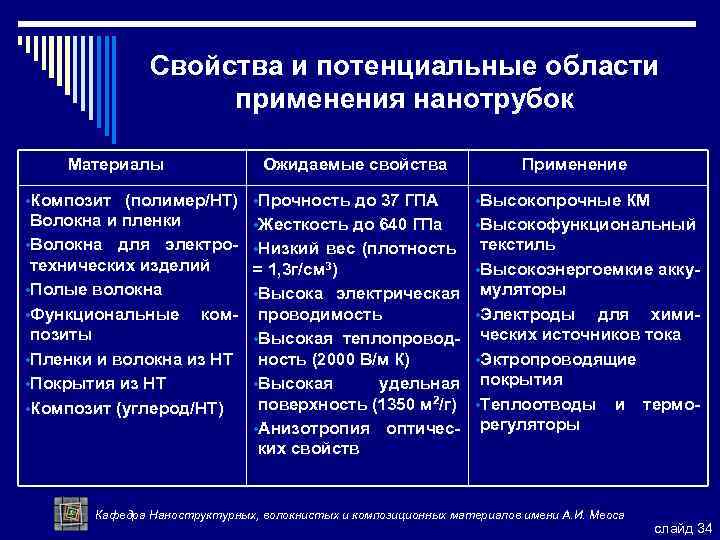 Свойства и потенциальные области применения нанотрубок

| Материалы | Ожидаемые свойства | Применение |
|---|---|---|
| •Композит (полимер/НТ) Волокна и пленки •Волокна для электротехнических изделий •Полые волокна •Функциональные композиты •Пленки и волокна из НТ •Покрытия из НТ •Композит (углерод/НТ) | •Прочность до 37 ГПА •Жесткость до 640 ГПа •Низкий вес (плотность = 1,3г/см$^3$) •Высока электрическая проводимость •Высокая теплопроводность (2000 В/м К) •Высокая удельная поверхность (1350 м$^2$/г) •Анизотропия оптических свойств | •Высокопрочные КМ •Высокофункциональный текстиль •Высокоэнергоемкие аккумуляторы •Электроды для химических источников тока •Эктропроводящие покрытия •Теплоотводы и терморегуляторы |

Кафедра Наноструктурных, волокнистых и композиционных материалов имени А.И. Меоса

слайд 34